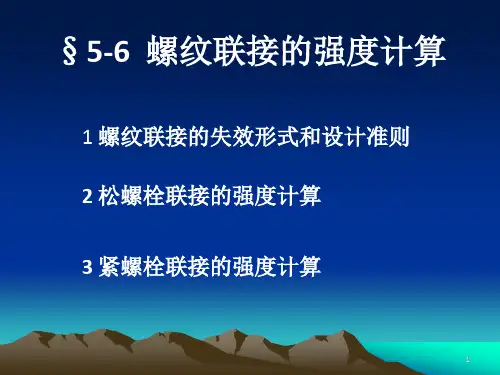 § 5-6 螺纹联接的强度计算

1 螺纹联接的失效形式和设计准则

2 松螺栓联接的强度计算

3 紧螺栓联接的强度计算

1